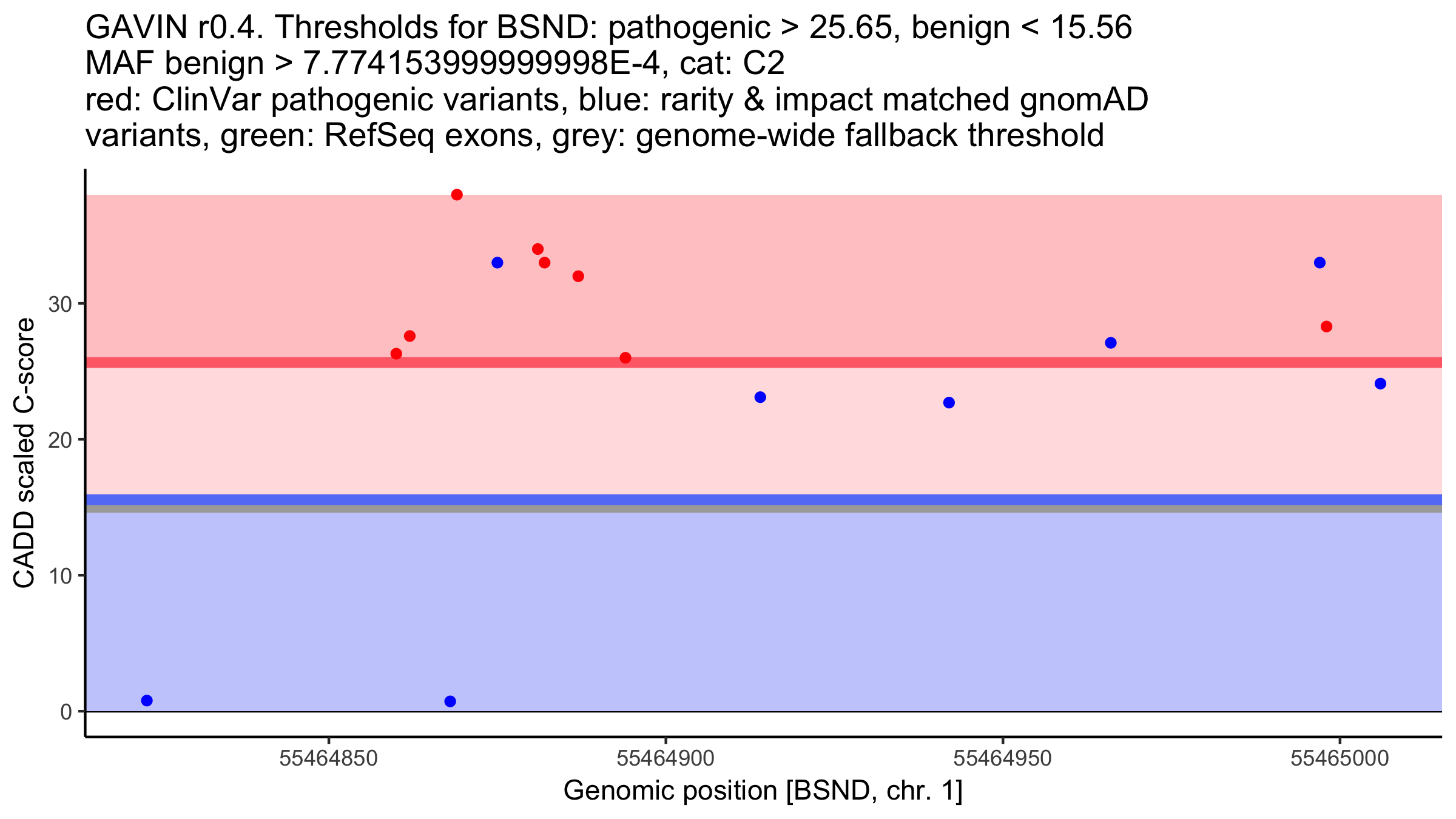 GAVIN r0.4. Thresholds for BSND: pathogenic > 25.65, benign < 15.56
MAF benign > 7.774153999999998E-4, cat: C2
red: ClinVar pathogenic variants, blue: rarity & impact matched gnomAD variants, green: RefSeq exons, grey: genome-wide fallback threshold

CADD scaled C-score

30
20
10
0

55464850
55464900
55464950
55465000

Genomic position [BSND, chr. 1]